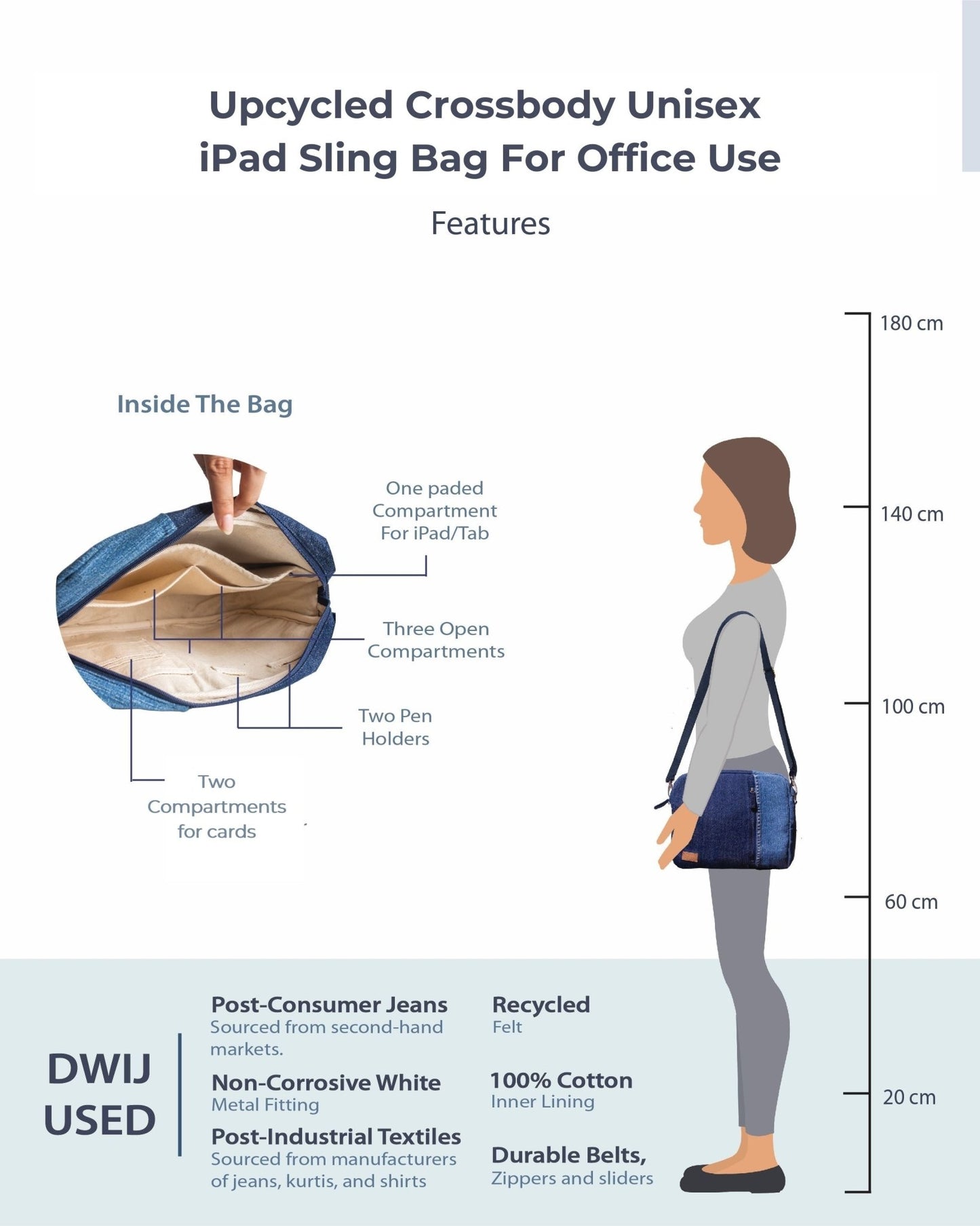 Upcycled Crossbody Unisex iPad Sling Bag For Office Use

Features

Inside The Bag

One paded Compartment For iPad/Tab

Three Open Compartments

Two Pen Holders

Two Compartments for cards

180 cm

140 cm

100 cm

60 cm

20 cm

DWIJ USED

Post-Consumer Jeans
Sourced from second-hand markets.

Non-Corrosive White
Metal Fitting

Post-Industrial Textiles
Sourced from manufacturers of jeans, kurtis, and shirts

Recycled
Felt

100% Cotton
Inner Lining

Durable Belts,
Zippers and sliders